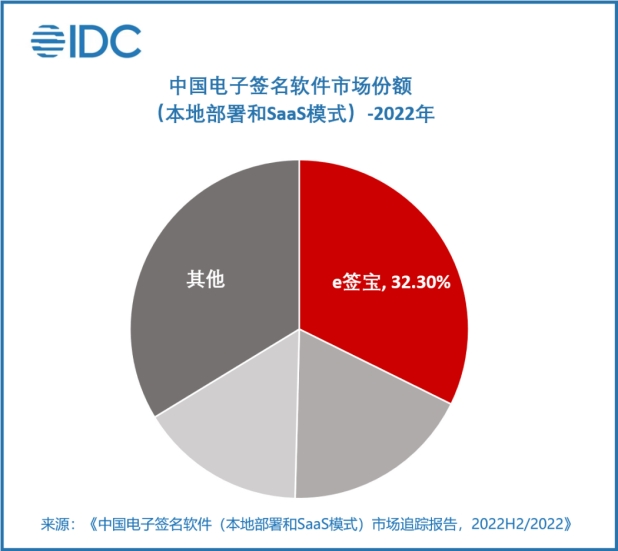 IDC

中国电子签名软件市场份额
（本地部署和SaaS模式）-2022年

其他

e签宝, 32.30%

来源：《中国电子签名软件（本地部署和SaaS模式）市场追踪报告，2022H2/2022》